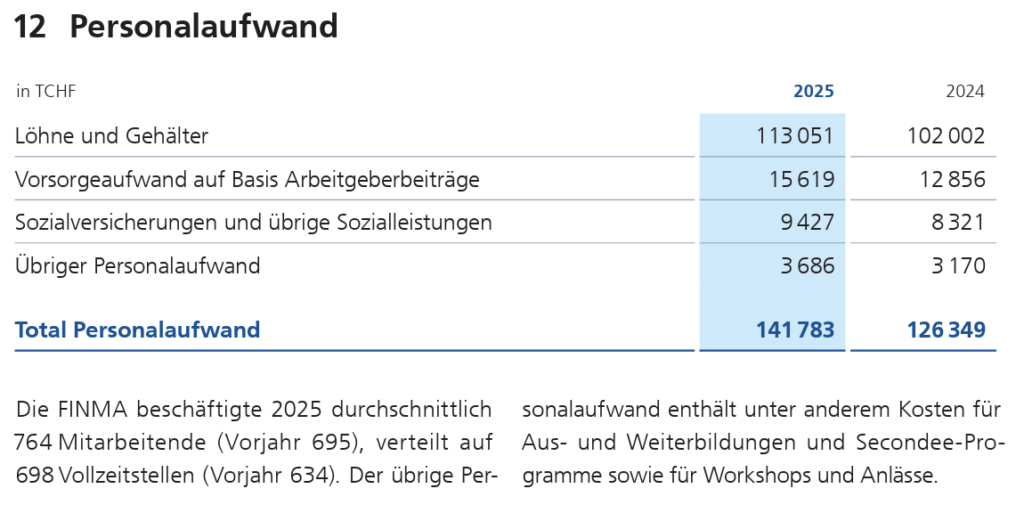 12 Personalaufwand

| in TCHF | 2025 | 2024 |
|---|---|---|
| Löhne und Gehälter | 113 051 | 102 002 |
| Vorsorgeaufwand auf Basis Arbeitgeberbeiträge | 15 619 | 12 856 |
| Sozialversicherungen und übrige Sozialleistungen | 9 427 | 8 321 |
| Übriger Personalaufwand | 3 686 | 3 170 |
| Total Personalaufwand | 141 783 | 126 349 |

Die FINMA beschäftigte 2025 durchschnittlich 764 Mitarbeitende (Vorjahr 695), verteilt auf 698 Vollzeitstellen (Vorjahr 634). Der übrige Personalaufwand enthält unter anderem Kosten für Aus- und Weiterbildungen und Secondee-Programme sowie für Workshops und Anlässe.